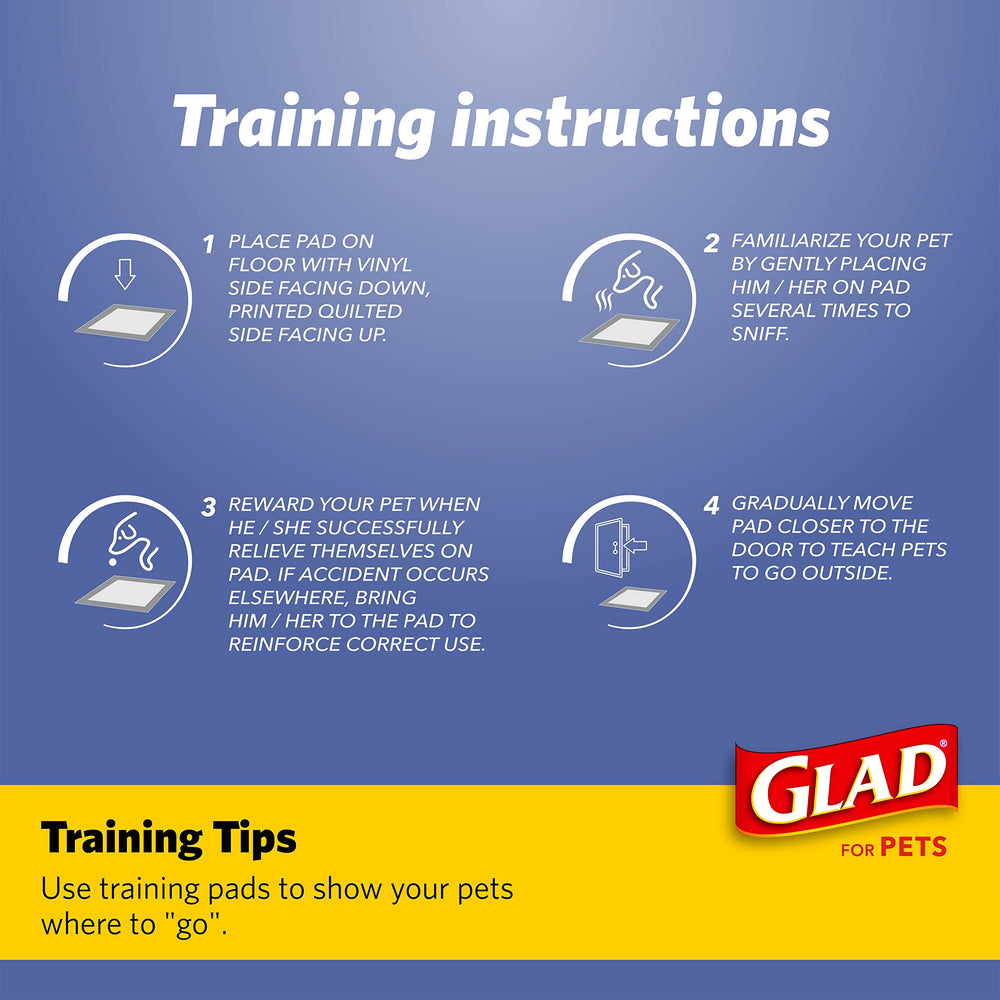 Training instructions

1 PLACE PAD ON FLOOR WITH VINYL SIDE FACING DOWN, PRINTED QUILTED SIDE FACING UP.

2 FAMILIARIZE YOUR PET BY GENTLY PLACING HIM / HER ON PAD SEVERAL TIMES TO SNIFF.

3 REWARD YOUR PET WHEN HE / SHE SUCCESSFULLY RELIEVE THEMSELVES ON PAD. IF ACCIDENT OCCURS ELSEWHERE, BRING HIM / HER TO THE PAD TO REINFORCE CORRECT USE.

4 GRADUALLY MOVE PAD CLOSER TO THE DOOR TO TEACH PETS TO GO OUTSIDE.

GLAD®
FOR PETS

Training Tips
Use training pads to show your pets where to "go".